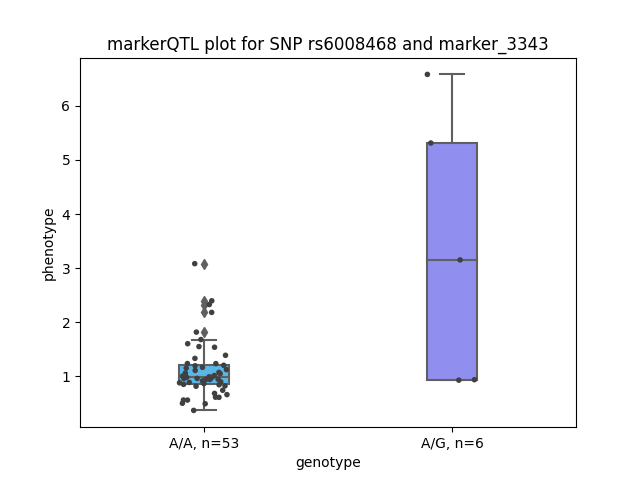 markerQTL plot for SNP rs6008468 and marker_3343

phenotype

6
5
4
3
2
1

A/A, n=53
A/G, n=6

genotype